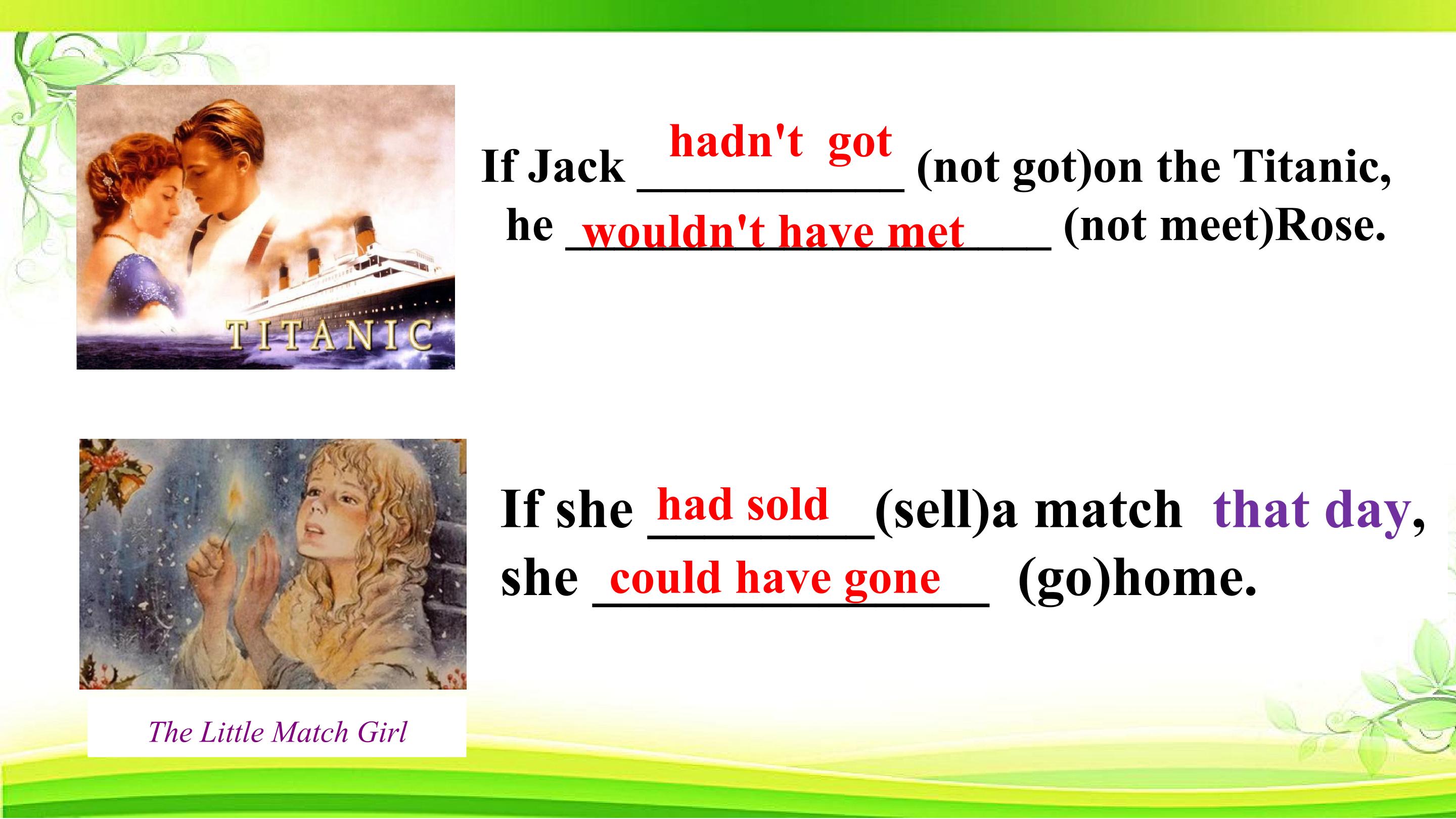 TITANIC

If Jack hadn't got (not got)on the Titanic, he wouldn't have met (not meet)Rose.

The Little Match Girl

If she had sold (sell)a match that day, she could have gone (go)home.